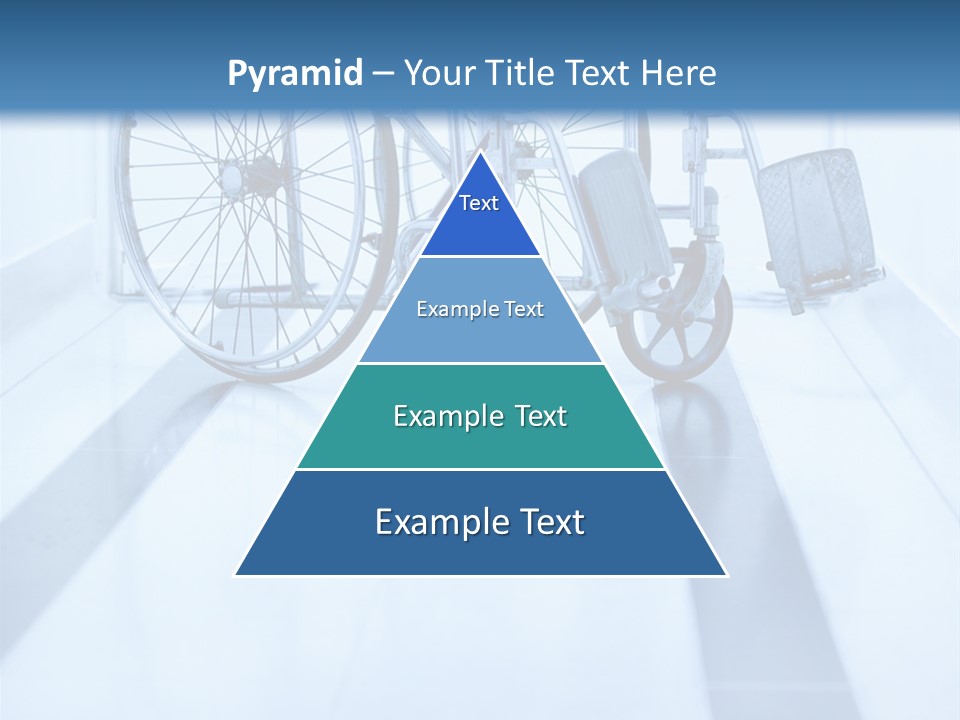 Pyramid – Your Title Text Here

Text

Example Text

Example Text

Example Text